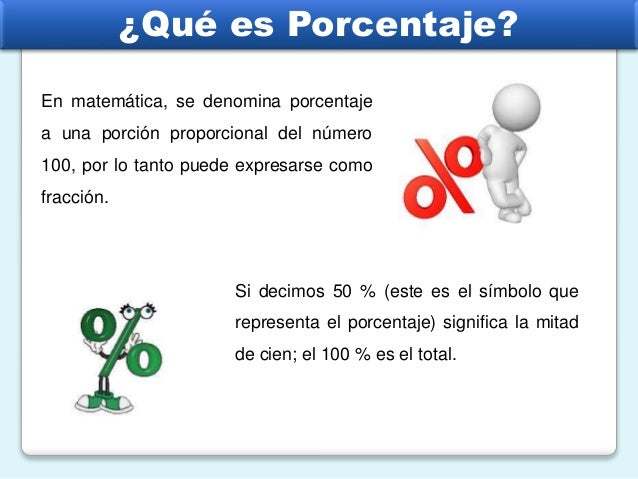 ¿Qué es Porcentaje?

En matemática, se denomina porcentaje a una porción proporcional del número 100, por lo tanto puede expresarse como fracción.

%

Si decimos 50 % (este es el símbolo que representa el porcentaje) significa la mitad de cien; el 100 % es el total.

%